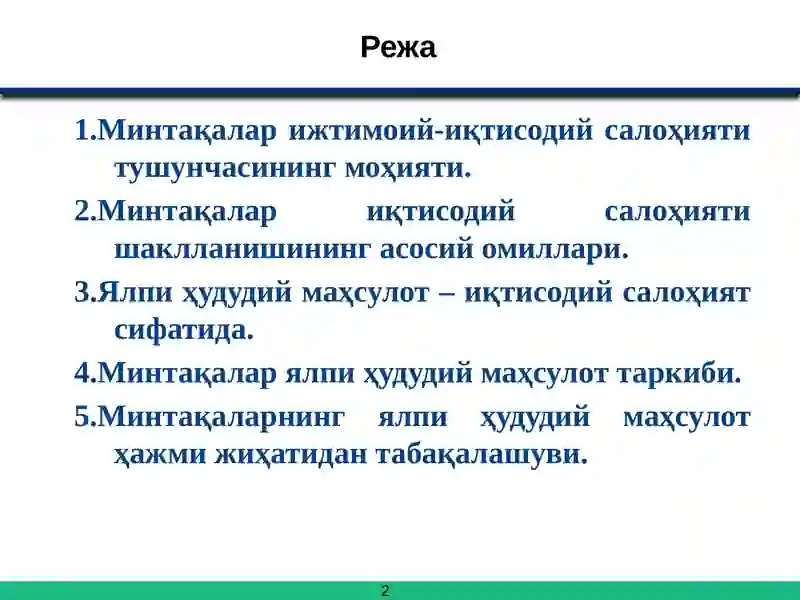 Режа

1.Минтақалар ижтимоий-иқтисодий салоҳияти тушунчасининг моҳияти.

2.Минтақалар иқтисодий салоҳияти шаклланишининг асосий омиллари.

3.Ялпи ҳудудий маҳсулот – иқтисодий салоҳият сифатида.

4.Минтақалар ялпи ҳудудий маҳсулот таркиби.

5.Минтақаларнинг ялпи ҳудудий маҳсулот ҳажми жиҳатидан табақалашуви.

2